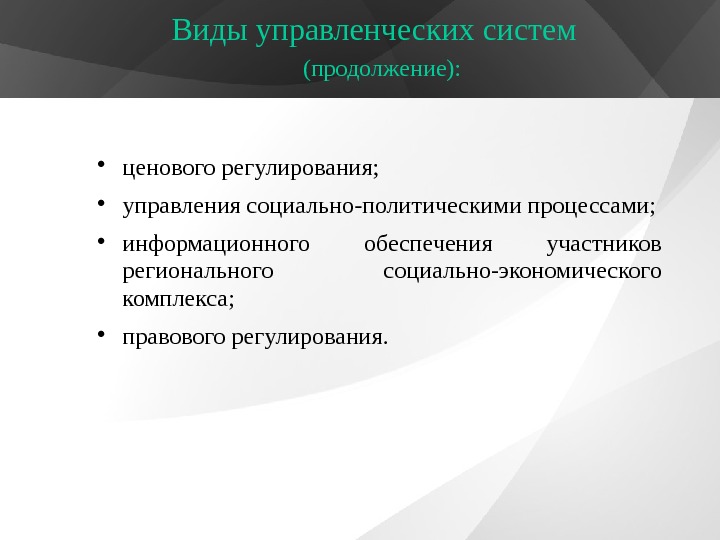 Виды управленческих систем

(продолжение):

• ценового регулирования;

• управления социально-политическими процессами;

• информационного обеспечения участников регионального социально-экономического комплекса;

• правового регулирования.